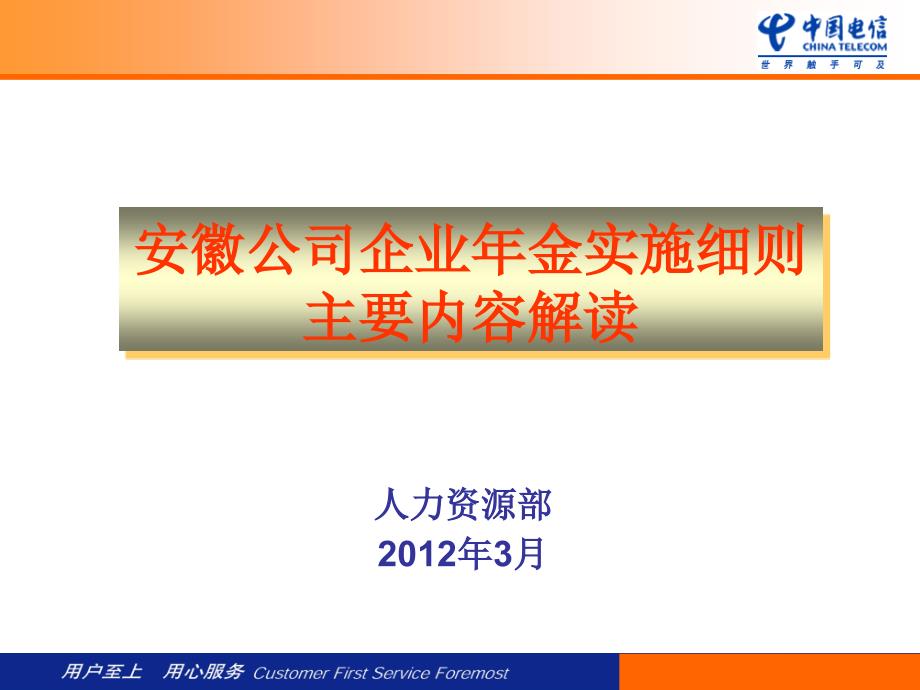 中国电信
CHINA TELECOM
世界触手可及

安徽公司企业年金实施细则
主要内容解读

人力资源部
2012年3月

用户至上 用心服务 Customer First Service Foremost